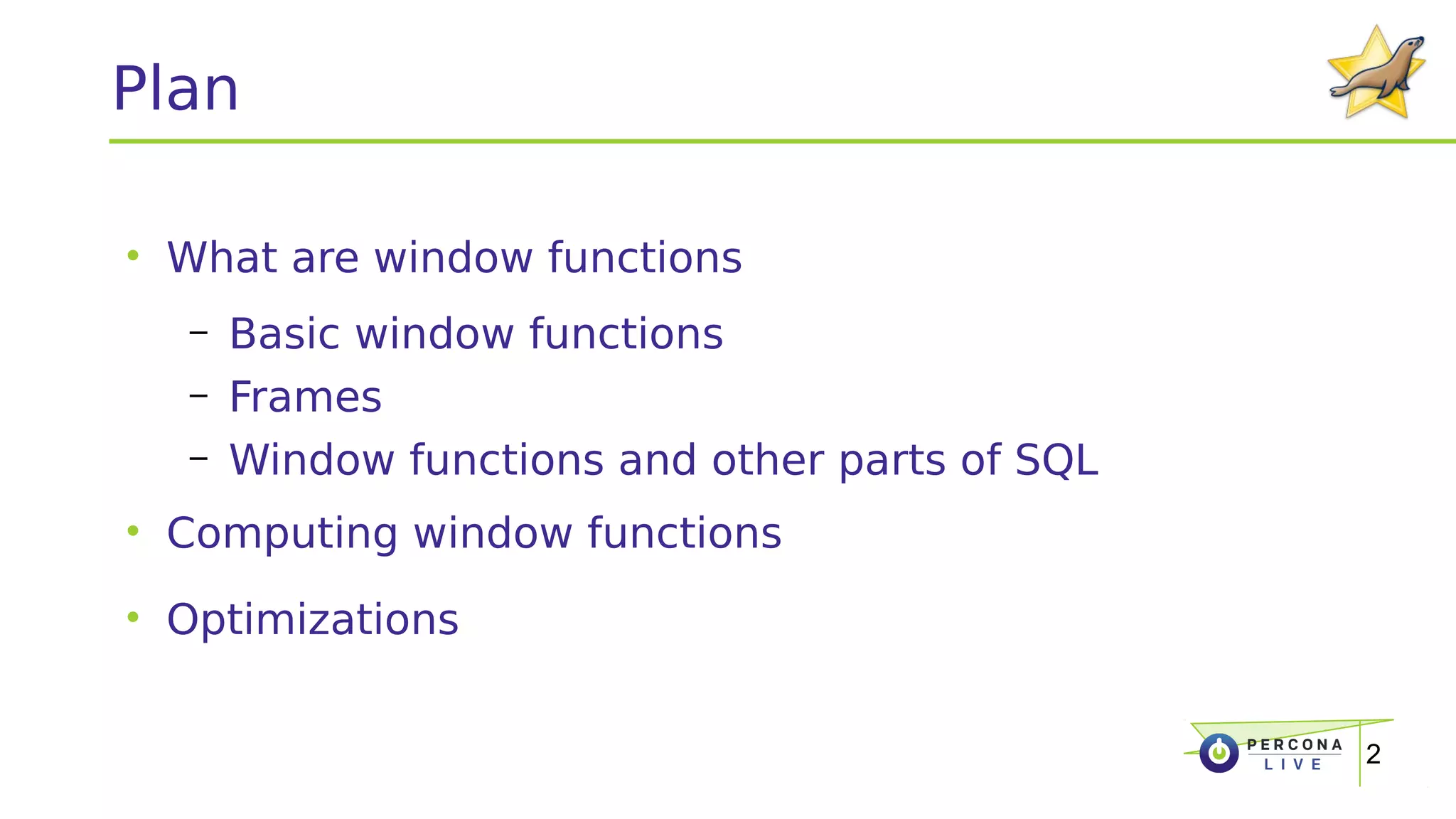 Plan

• What are window functions
  – Basic window functions
  – Frames
  – Window functions and other parts of SQL
• Computing window functions
• Optimizations

PERCONA LIVE

2